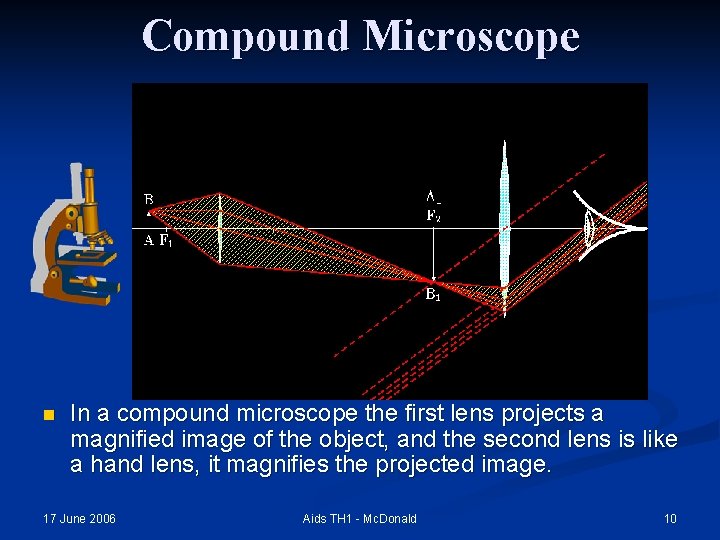 Compound Microscope

B
A $F_1$
$A_1$
$F_2$
$B_1$

In a compound microscope the first lens projects a magnified image of the object, and the second lens is like a hand lens, it magnifies the projected image.

17 June 2006
Aids TH1 - McDonald
10